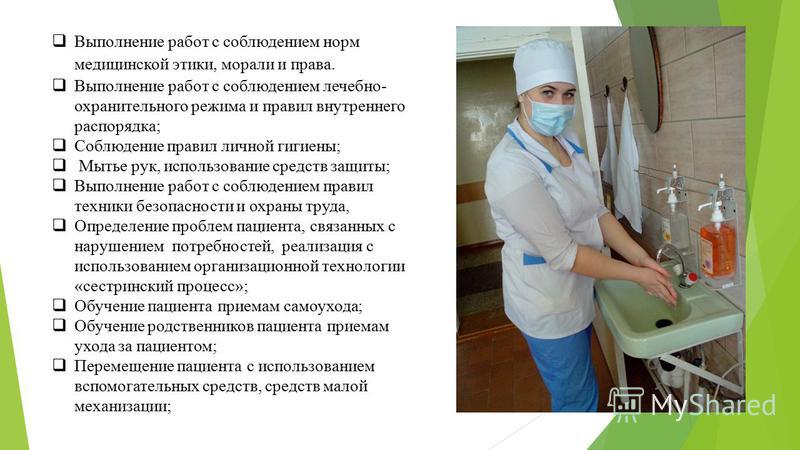 ❑ Выполнение работ с соблюдением норм медицинской этики, морали и права.
❑ Выполнение работ с соблюдением лечебно-охранительного режима и правил внутреннего распорядка;
❑ Соблюдение правил личной гигиены;
❑ Мытье рук, использование средств защиты;
❑ Выполнение работ с соблюдением правил техники безопасности и охраны труда,
❑ Определение проблем пациента, связанных с нарушением потребностей, реализация с использованием организационной технологии «сестринский процесс»;
❑ Обучение пациента приемам самоухода;
❑ Обучение родственников пациента приемам ухода за пациентом;
❑ Перемещение пациента с использованием вспомогательных средств, средств малой механизации;

MyShared